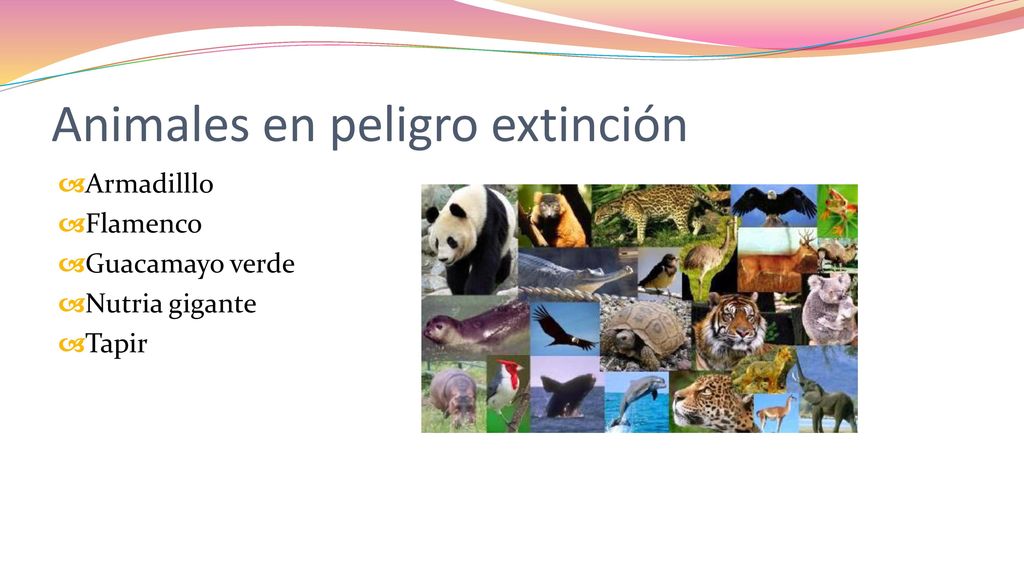 Animales en peligro extinción

Armadilllo
Flamenco
Guacamayo verde
Nutria gigante
Tapir